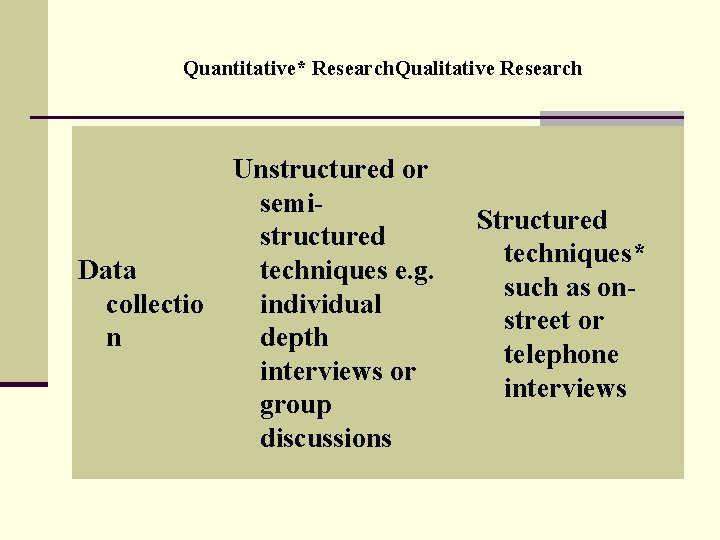 Quantitative* ResearchQualitative Research

| Data collection | Unstructured or semi-structured techniques e.g. individual depth interviews or group discussions | Structured techniques* such as on-street or telephone interviews |
|---|---|---|